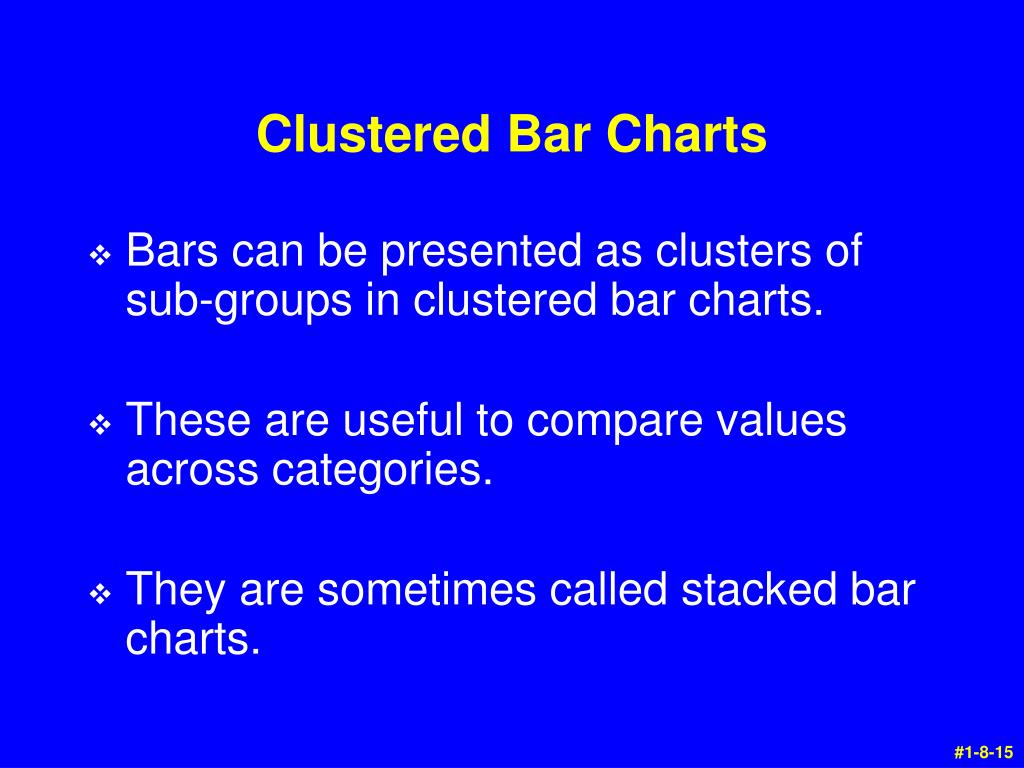 Clustered Bar Charts

❖ Bars can be presented as clusters of sub-groups in clustered bar charts.

❖ These are useful to compare values across categories.

❖ They are sometimes called stacked bar charts.

#1-8-15